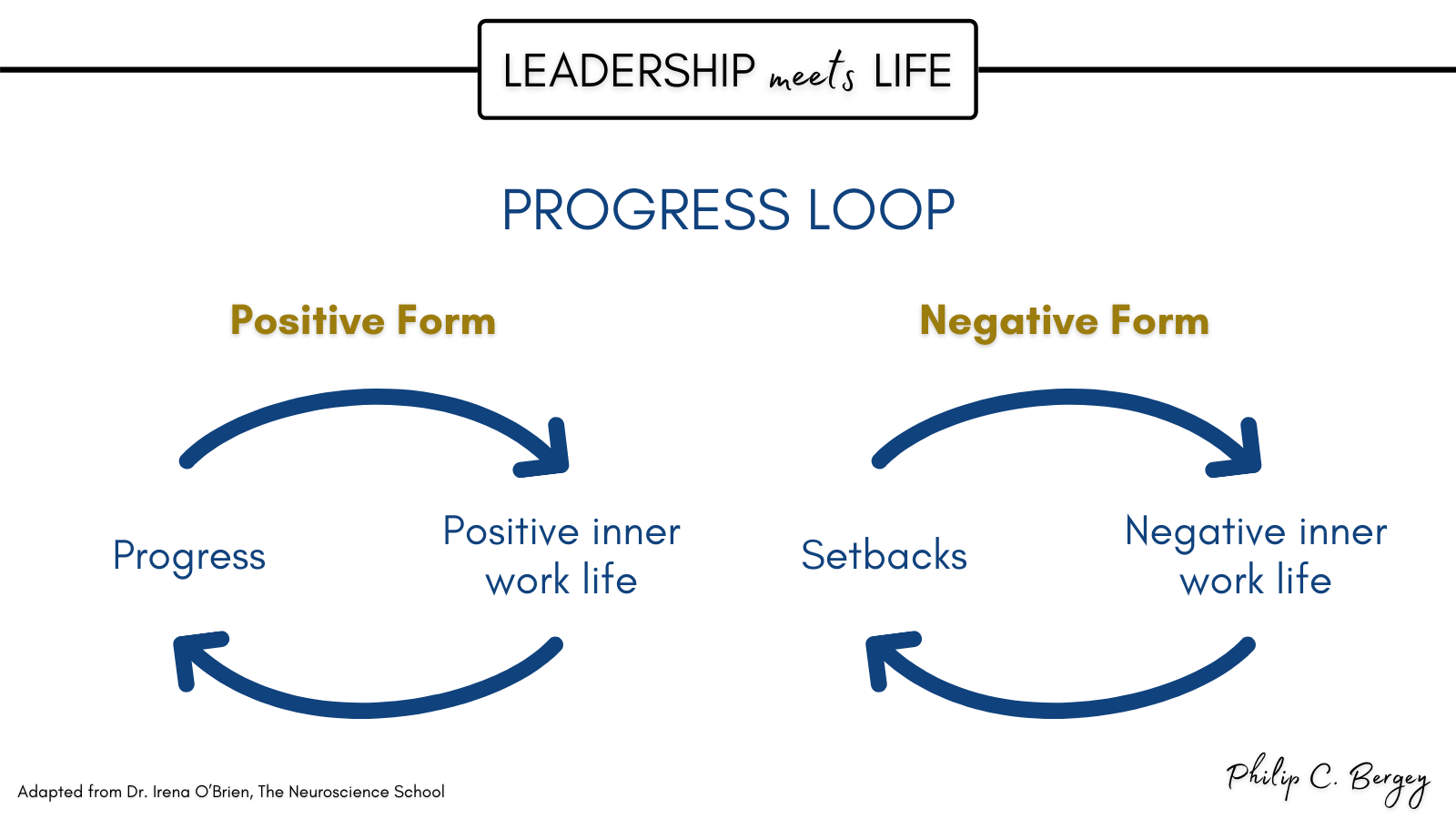 LEADERSHIP meets LIFE

PROGRESS LOOP

Positive Form

Progress

Positive inner work life

Negative Form

Setbacks

Negative inner work life

Adapted from Dr. Irena O'Brien, The Neuroscience School

Philip C. Bergey